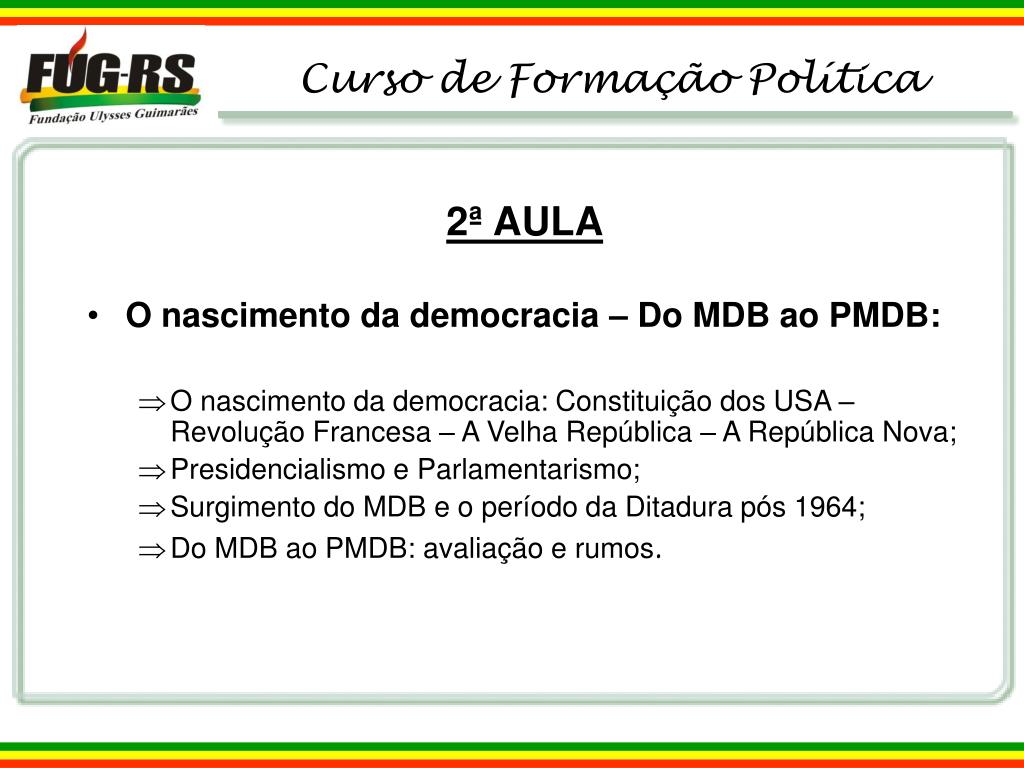 FUG-RS
Fundação Ulysses Guimarães

Curso de Formação Política

2ª AULA

• O nascimento da democracia – Do MDB ao PMDB:

⇒ O nascimento da democracia: Constituição dos USA – Revolução Francesa – A Velha República – A República Nova;
⇒ Presidencialismo e Parlamentarismo;
⇒ Surgimento do MDB e o período da Ditadura pós 1964;
⇒ Do MDB ao PMDB: avaliação e rumos.